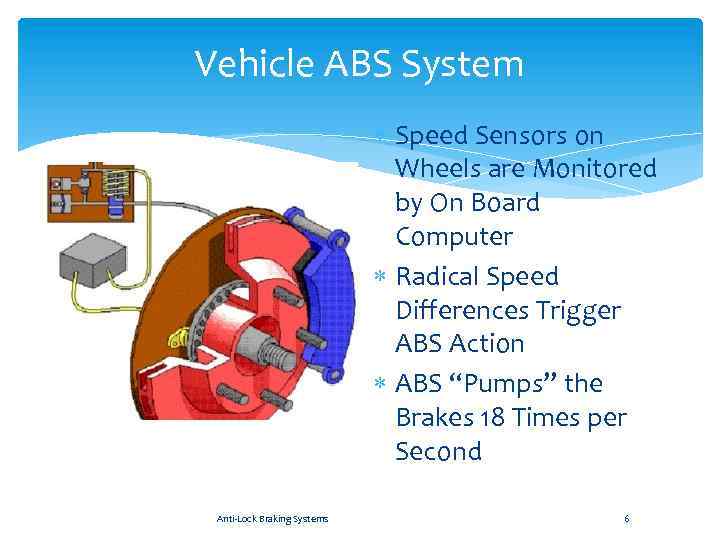 Vehicle ABS System

Speed Sensors on Wheels are Monitored by On Board Computer

* Radical Speed Differences Trigger ABS Action

* ABS “Pumps” the Brakes 18 Times per Second

Anti-Lock Braking Systems

6